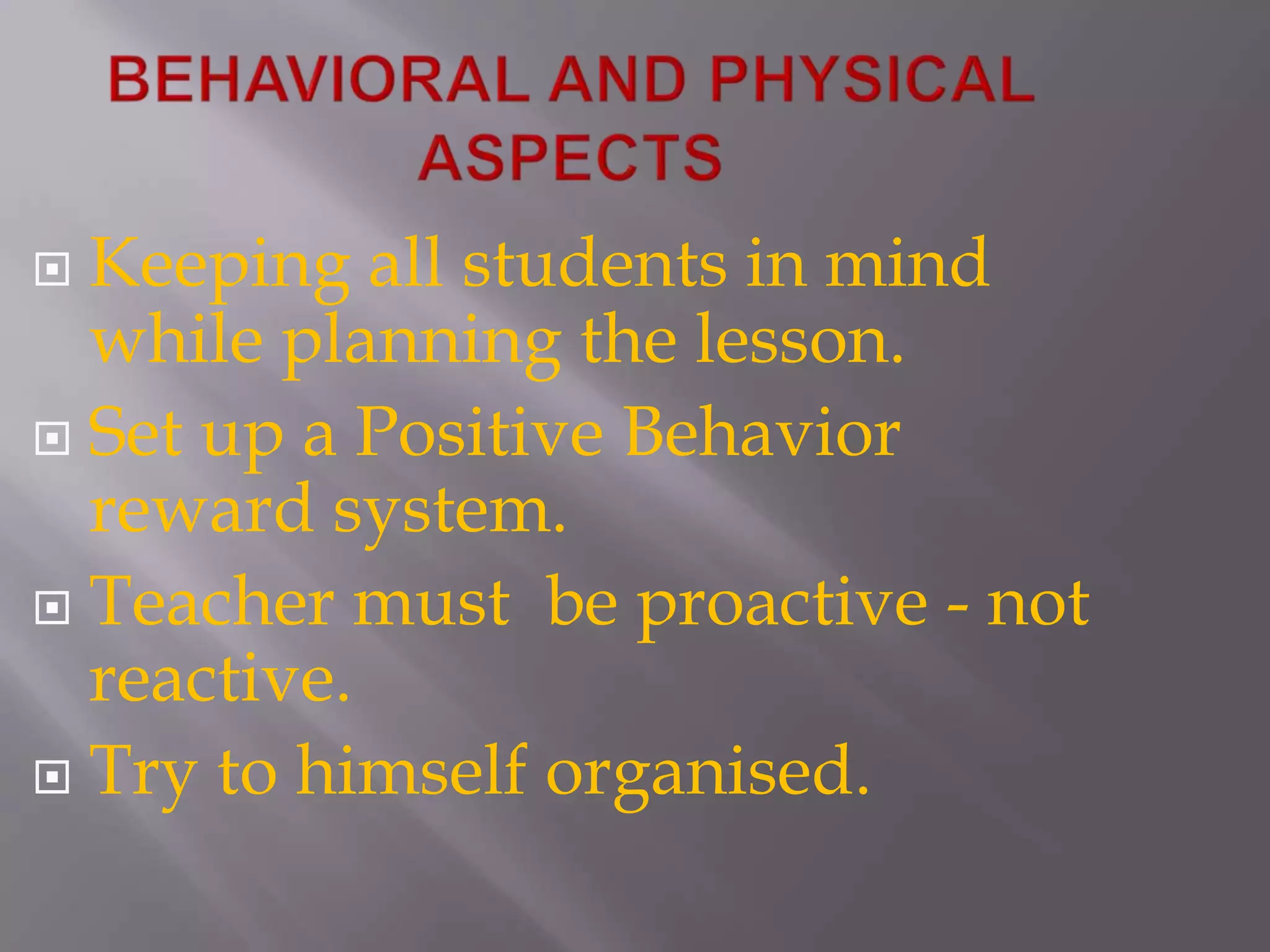 BEHAVIORAL AND PHYSICAL ASPECTS

Keeping all students in mind while planning the lesson.

Set up a Positive Behavior reward system.

Teacher must  be proactive - not reactive.

Try to himself organised.